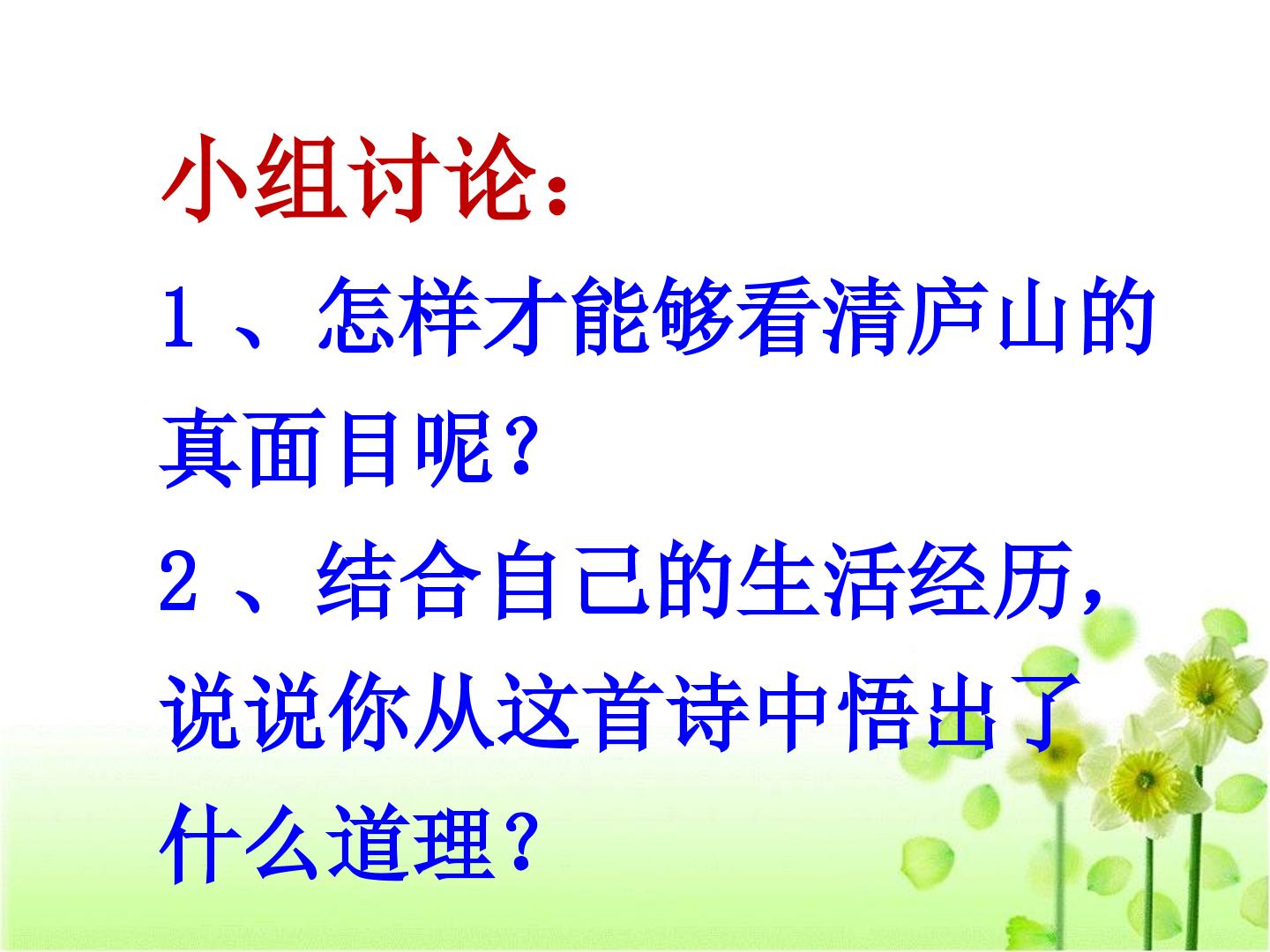 小组讨论：

1、怎样才能够看清庐山的真面目呢?

2、结合自己的生活经历，说说你从这首诗中悟出了什么道理?